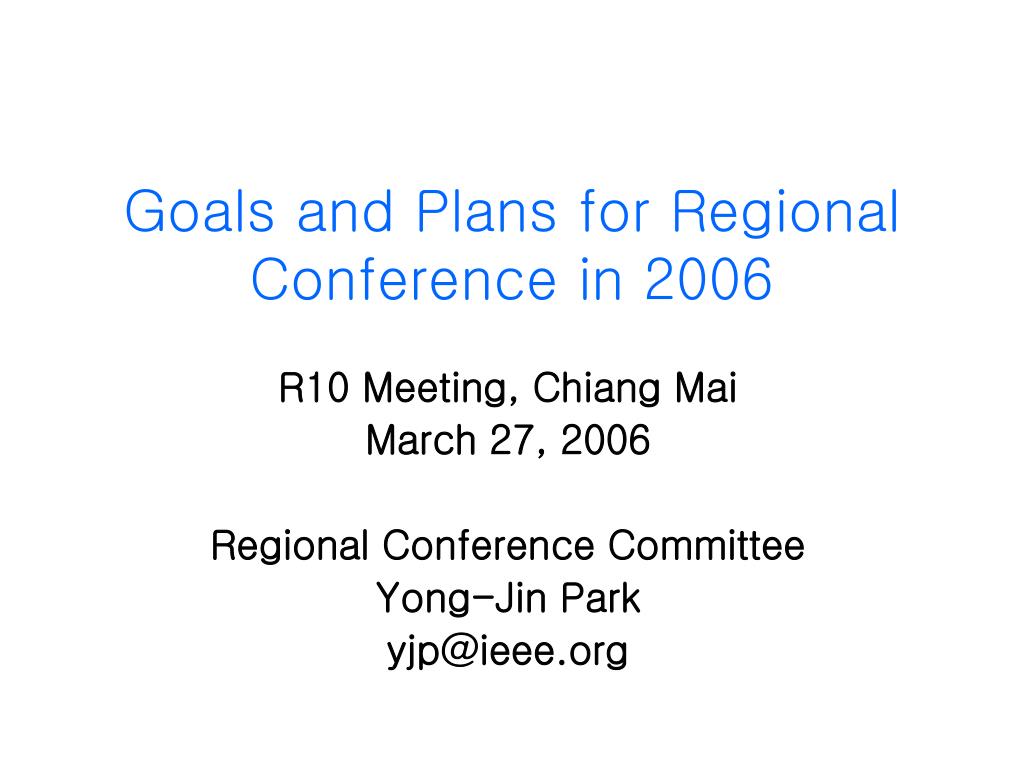 Goals and Plans for Regional Conference in 2006

R10 Meeting, Chiang Mai
March 27, 2006

Regional Conference Committee
Yong-Jin Park
yjp@ieee.org